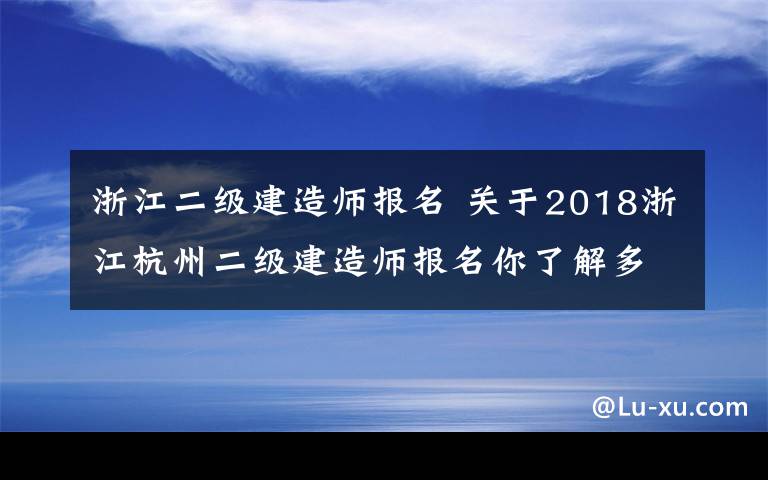 浙江二级建造师报名 关于2018浙江杭州二级建造师报名你了解多

@Lu-xu.com